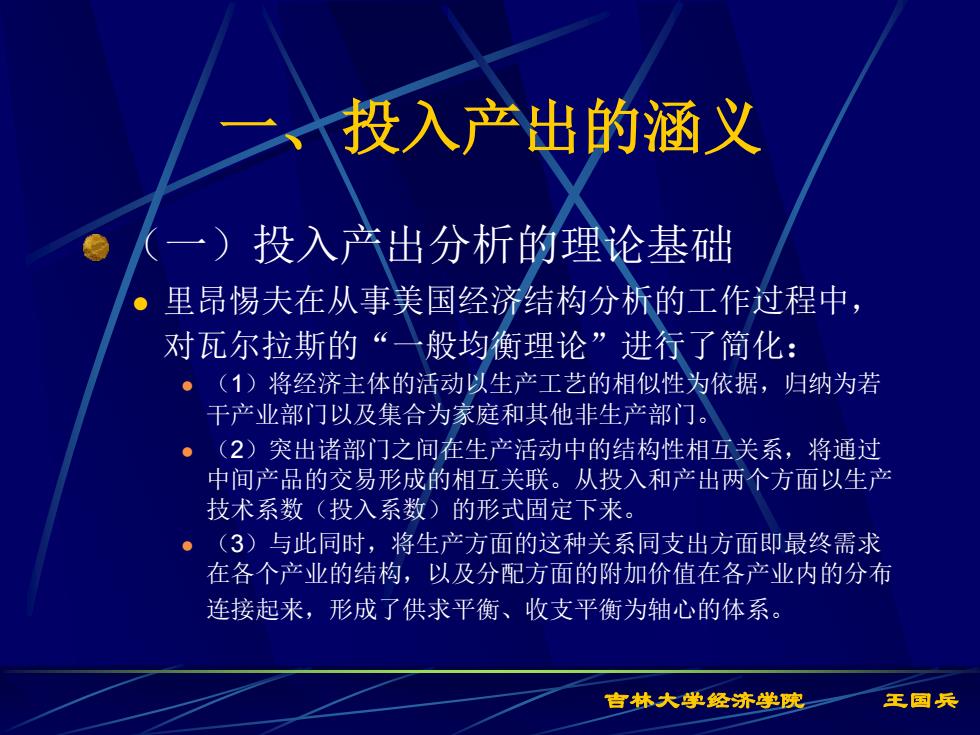 一、投入产出的涵义

（一）投入产出分析的理论基础

里昂惕夫在从事美国经济结构分析的工作过程中，对瓦尔拉斯的“一般均衡理论”进行了简化：

（1）将经济主体的活动以生产工艺的相似性为依据，归纳为若干产业部门以及集合为家庭和其他非生产部门。

（2）突出诸部门之间在生产活动中的结构性相互关系，将通过中间产品的交易形成的相互关联。从投入和产出两个方面以生产技术系数（投入系数）的形式固定下来。

（3）与此同时，将生产方面的这种关系同支出方面即最终需求在各个产业的结构，以及分配方面的附加价值在各产业内的分布连接起来，形成了供求平衡、收支平衡为轴心的体系。

吉林大学经济学院　王国兵